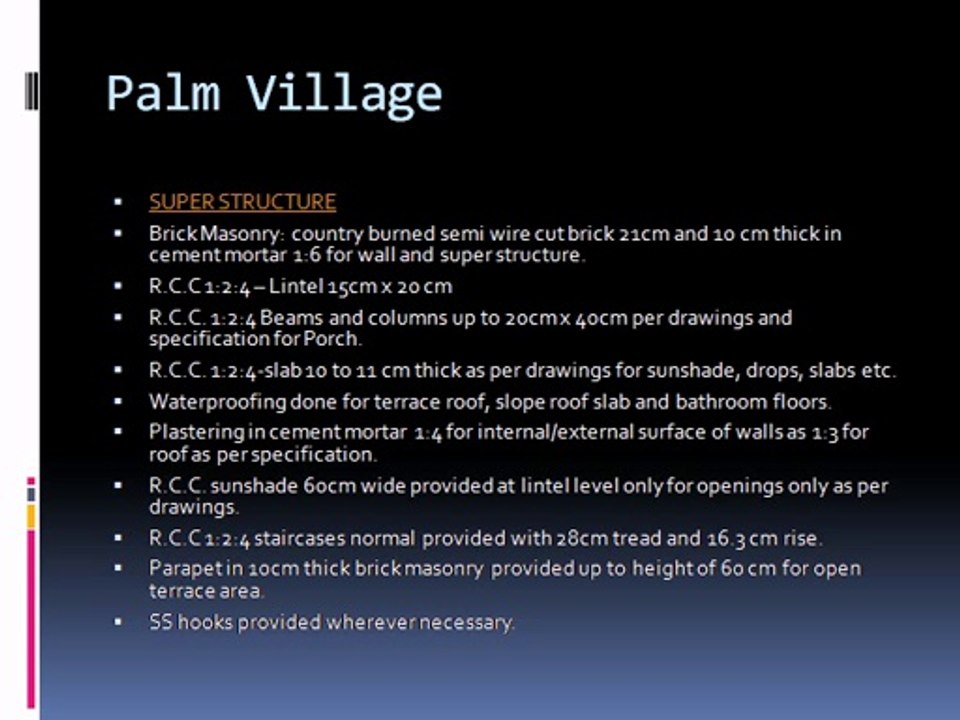 Palm Village

- SUPER STRUCTURE
- Brick Masonry: country burned semi wire cut brick 21cm and 10 cm thick in cement mortar 1:6 for wall and super structure.
- R.C.C 1:2:4 – Lintel 15cm x 20 cm
- R.C.C. 1:2:4 Beams and columns up to 20cm x 40cm per drawings and specification for Porch.
- R.C.C. 1:2:4-slab 10 to 11 cm thick as per drawings for sunshade, drops, slabs etc.
- Waterproofing done for terrace roof, slope roof slab and bathroom floors.
- Plastering in cement mortar 1:4 for internal/external surface of walls as 1:3 for roof as per specification.
- R.C.C. sunshade 60cm wide provided at lintel level only for openings only as per drawings.
- R.C.C 1:2:4 staircases normal provided with 28cm tread and 16.3 cm rise.
- Parapet in 10cm thick brick masonry provided up to height of 60 cm for open terrace area.
- SS hooks provided wherever necessary.